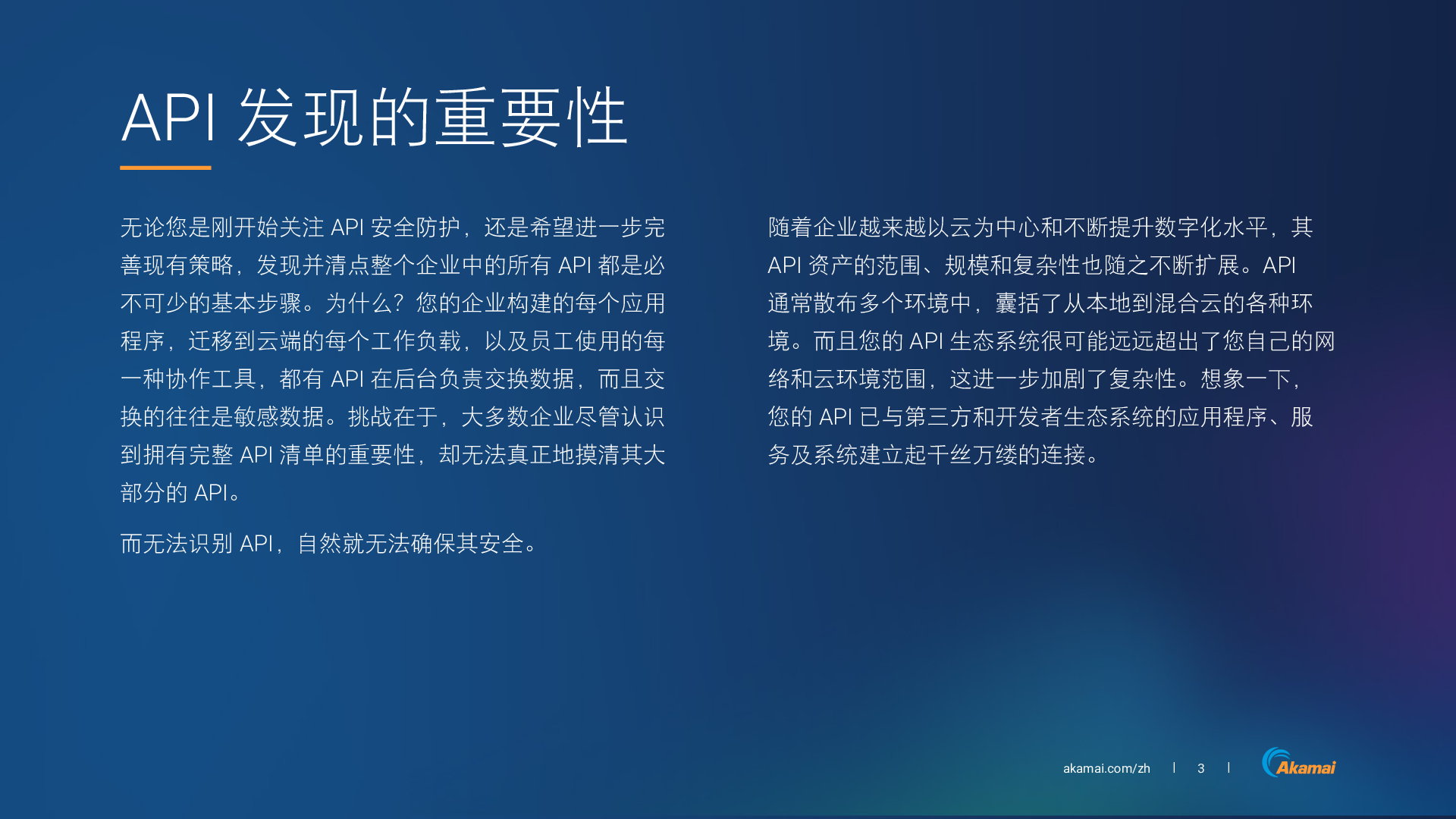 API 发现的重要性

无论您是刚开始关注 API 安全防护，还是希望进一步完善现有策略，发现并清点整个企业中的所有 API 都是必不可少的基本步骤。为什么？您的企业构建的每个应用程序，迁移到云端的每个工作负载，以及员工使用的每一种协作工具，都有 API 在后台负责交换数据，而且交换的往往是敏感数据。挑战在于，大多数企业尽管认识到拥有完整 API 清单的重要性，却无法真正地摸清其大部分的 API。

而无法识别 API，自然就无法确保其安全。

随着企业越来越以云为中心和不断提升数字化水平，其 API 资产的范围、规模和复杂性也随之不断扩展。API 通常散布多个环境中，囊括了从本地到混合云的各种环境。而且您的 API 生态系统很可能远远超出了您自己的网络和云环境范围，这进一步加剧了复杂性。想象一下，您的 API 已与第三方和开发者生态系统的应用程序、服务及系统建立起千丝万缕的连接。

akamai.com/zh | 3 | Akamai